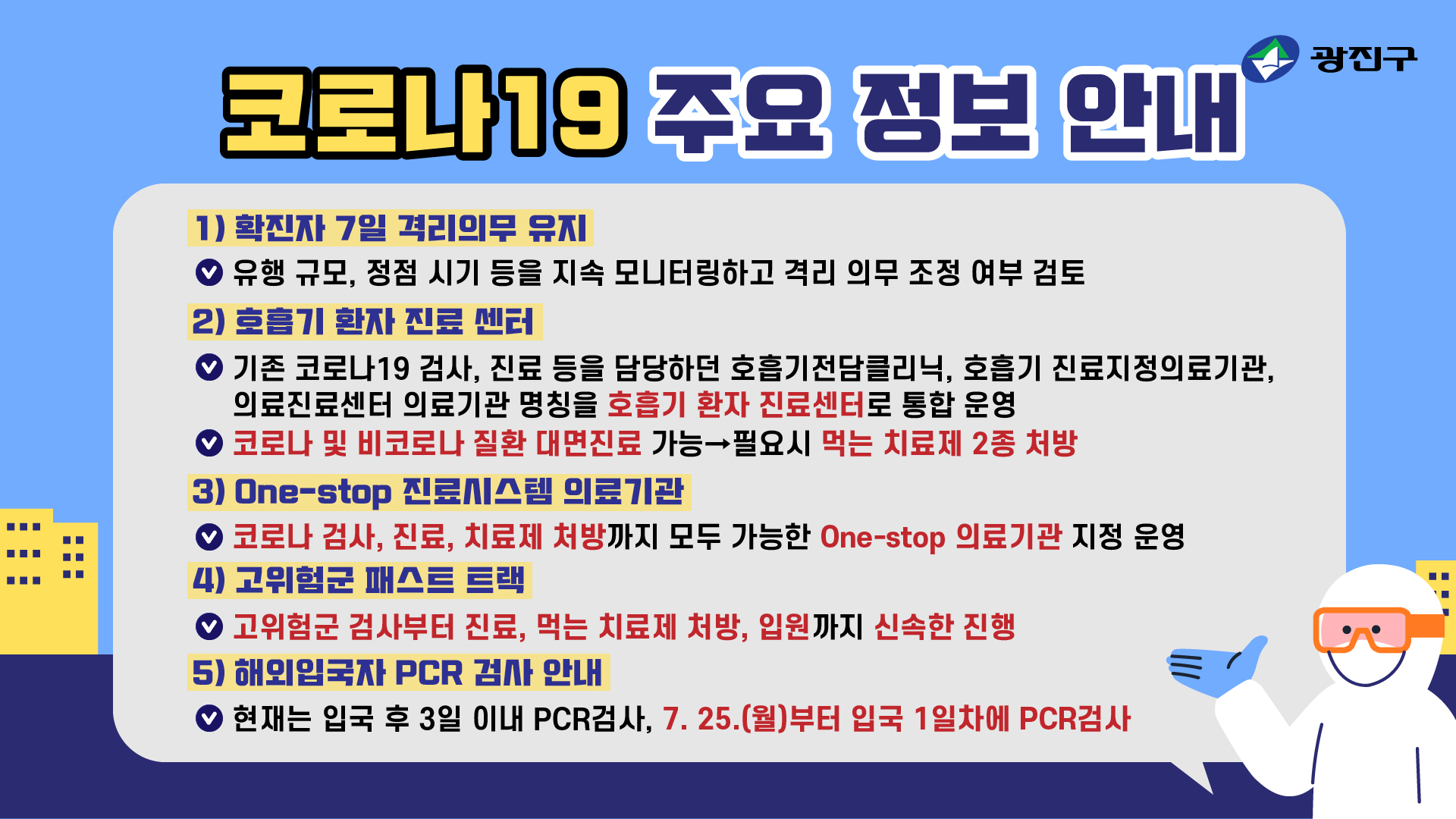 광진구

코로나19 주요 정보 안내

1) 확진자 7일 격리의무 유지
유행 규모, 정점 시기 등을 지속 모니터링하고 격리 의무 조정 여부 검토

2) 호흡기 환자 진료 센터
기존 코로나19 검사, 진료 등을 담당하던 호흡기전담클리닉, 호흡기 진료지정의료기관, 의료진료센터 의료기관 명칭을 호흡기 환자 진료센터로 통합 운영
코로나 및 비코로나 질환 대면진료 가능→필요시 먹는 치료제 2종 처방

3) One-stop 진료시스템 의료기관
코로나 검사, 진료, 치료제 처방까지 모두 가능한 One-stop 의료기관 지정 운영

4) 고위험군 패스트 트랙
고위험군 검사부터 진료, 먹는 치료제 처방, 입원까지 신속한 진행

5) 해외입국자 PCR 검사 안내
현재는 입국 후 3일 이내 PCR검사, 7. 25.(월)부터 입국 1일차에 PCR검사